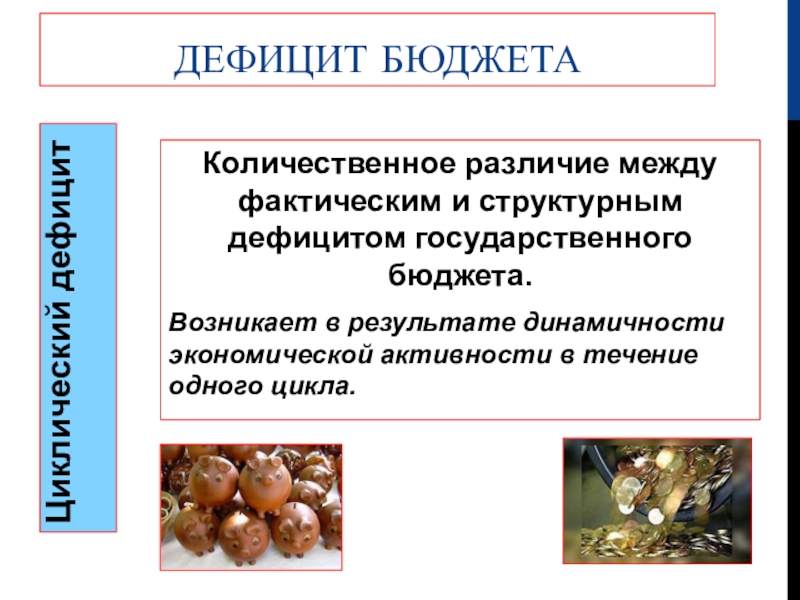 ДЕФИЦИТ БЮДЖЕТА

Циклический дефицит

Количественное различие между фактическим и структурным дефицитом государственного бюджета.

Возникает в результате динамичности экономической активности в течение одного цикла.